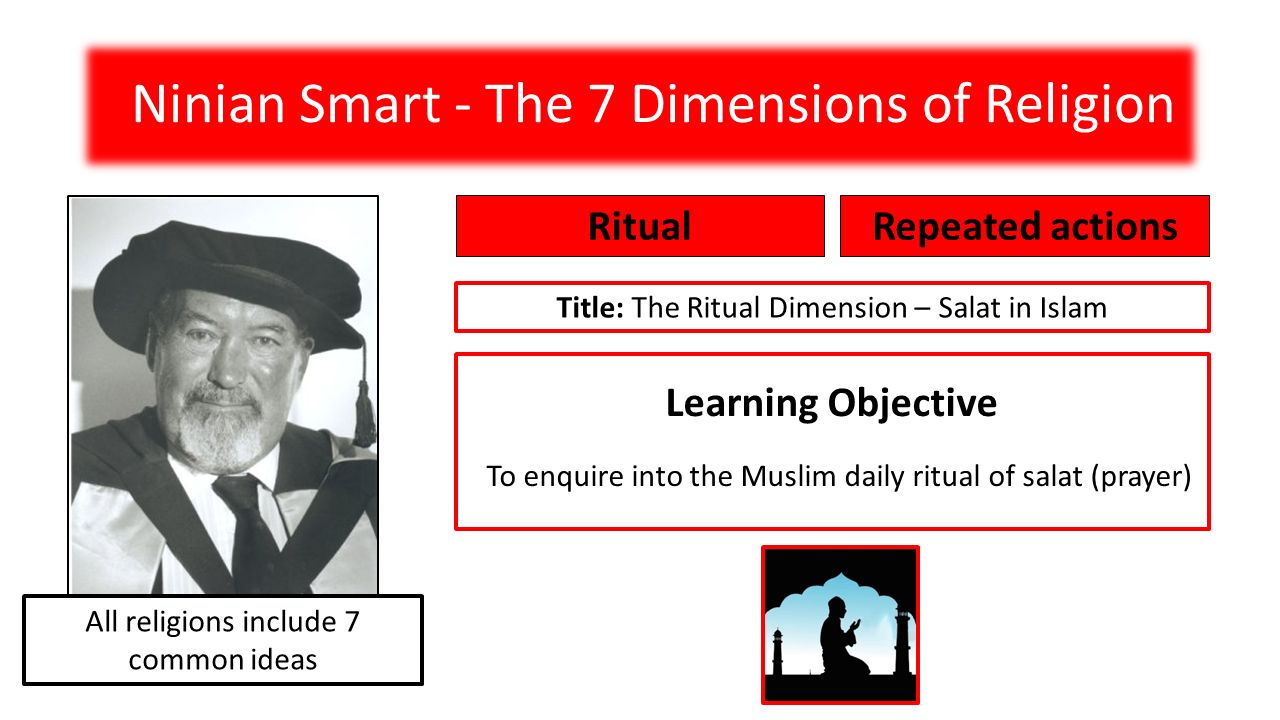 Ninian Smart - The 7 Dimensions of Religion

Ritual

Repeated actions

Title: The Ritual Dimension – Salat in Islam

Learning Objective

To enquire into the Muslim daily ritual of salat (prayer)

All religions include 7 common ideas